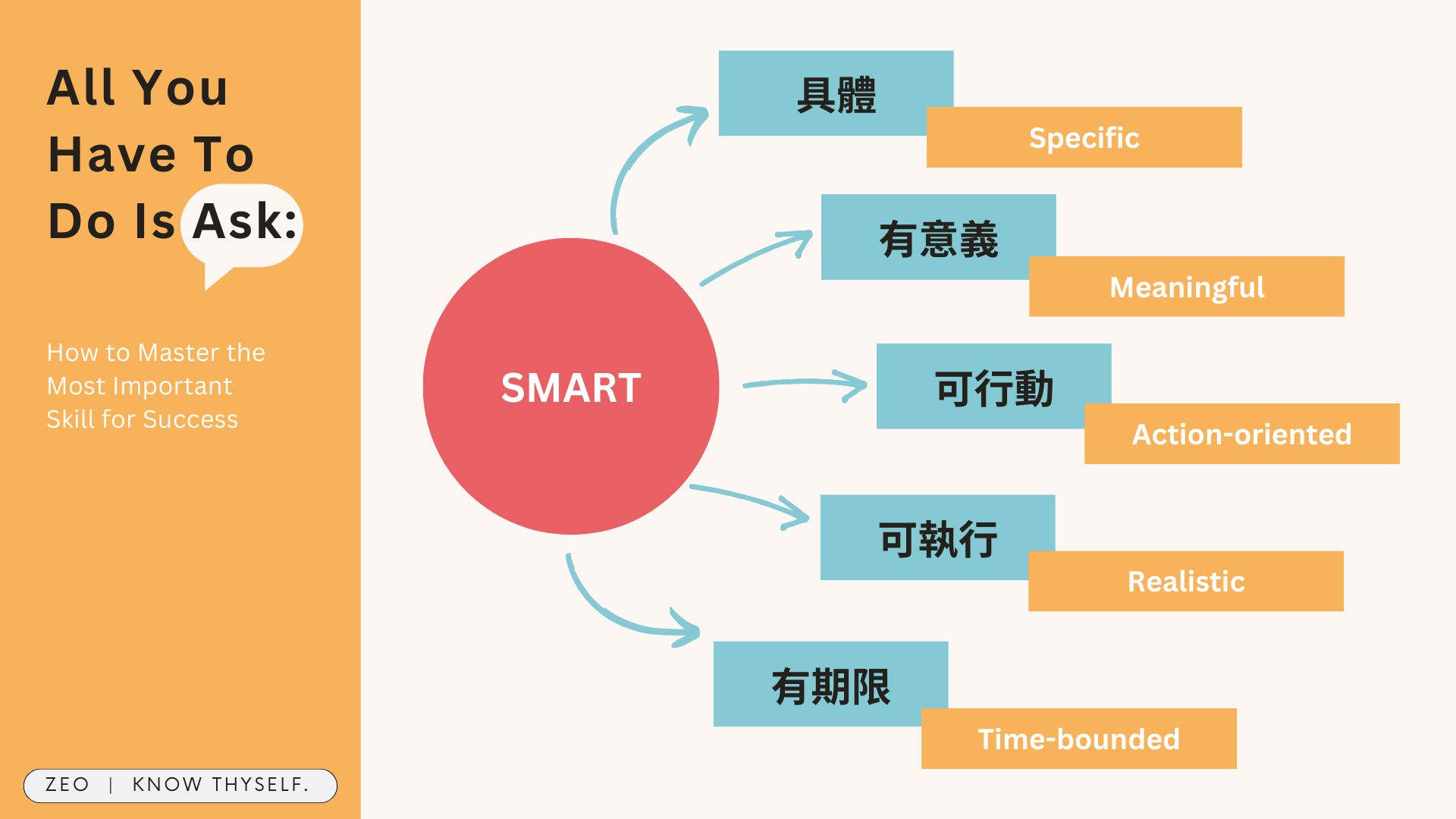 All You Have To Do Is Ask:

How to Master the Most Important Skill for Success

ZEO | KNOW THYSELF.

SMART

具體
Specific

有意義
Meaningful

可行動
Action-oriented

可執行
Realistic

有期限
Time-bounded